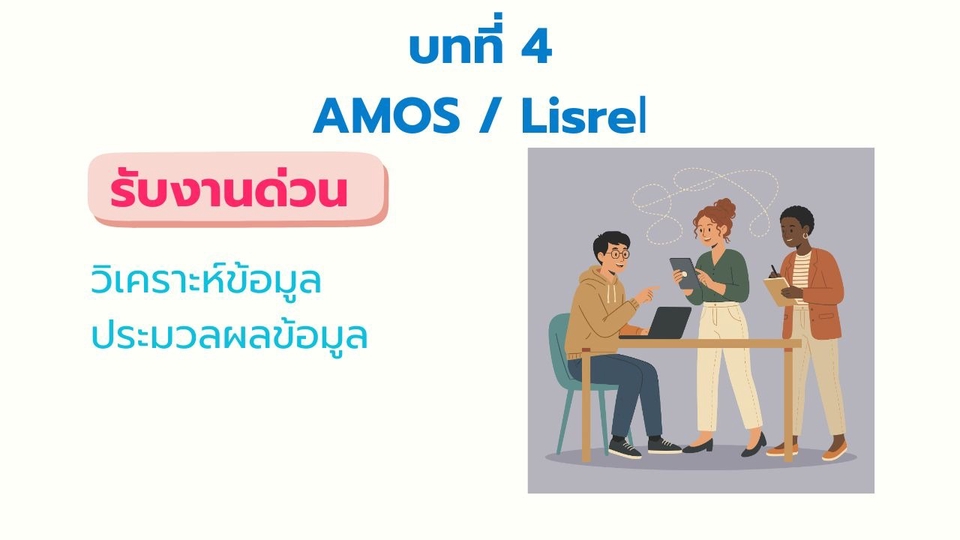 บทที่ 4
AMOS / Lisrel

รับงานด่วน

วิเคราะห์ข้อมูล
ประมวลผลข้อมูล